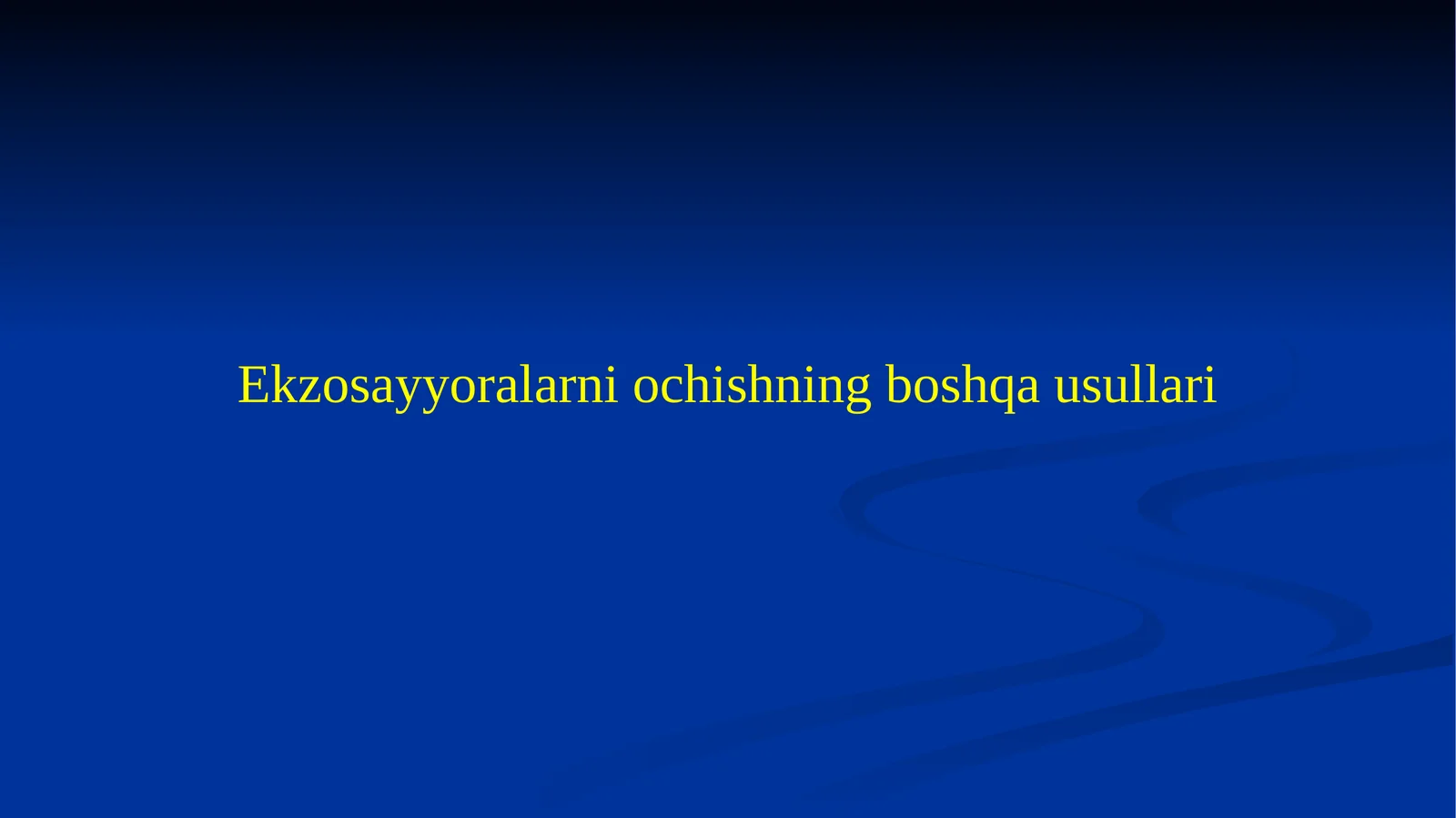 Ekzosayyoralarni ochishning boshqa usullari